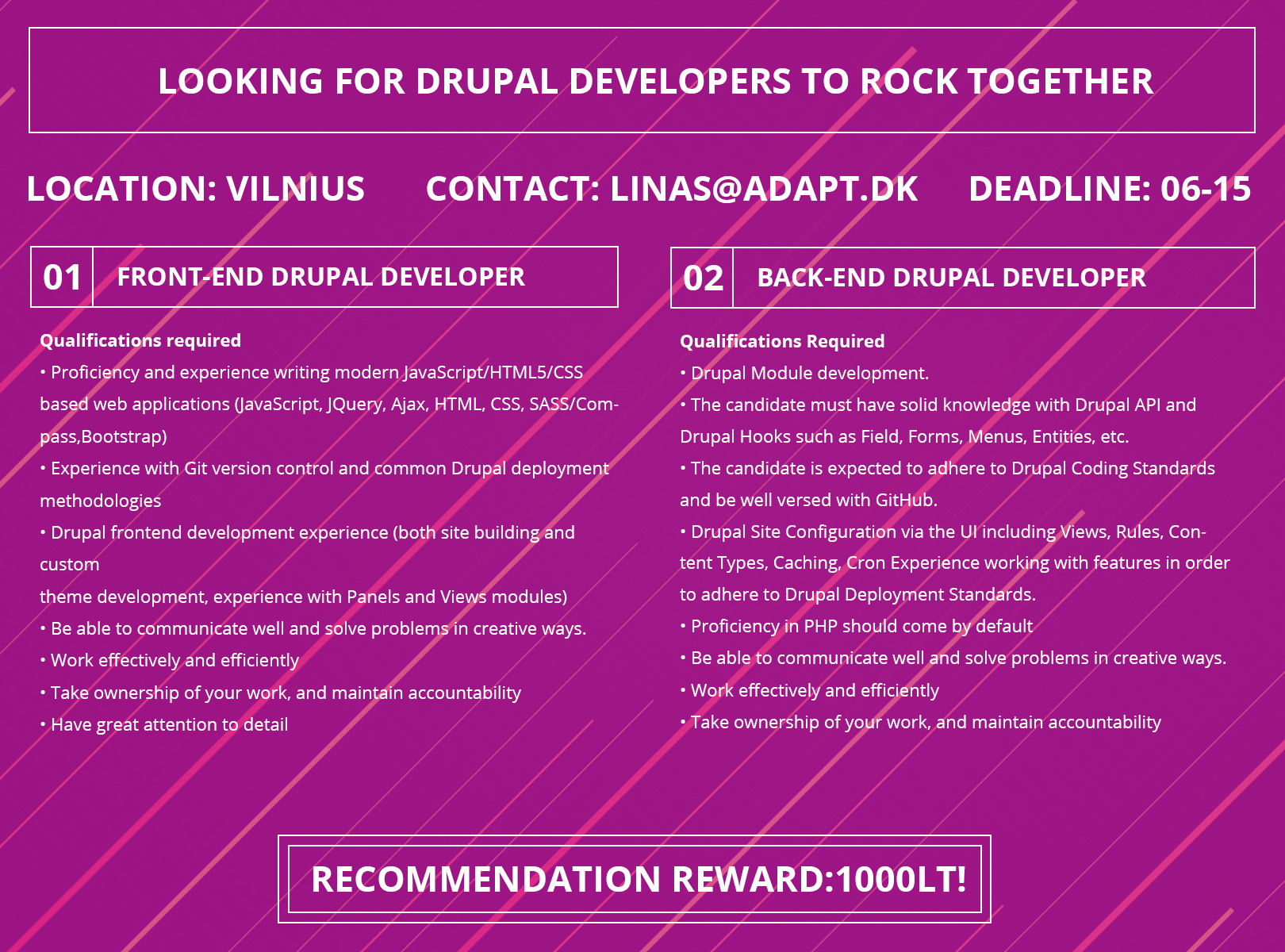 LOOKING FOR DRUPAL DEVELOPERS TO ROCK TOGETHER

LOCATION: VILNIUS CONTACT: LINAS@ADAPT.DK DEADLINE: 06-15

01 FRONT-END DRUPAL DEVELOPER

Qualifications required
• Proficiency and experience writing modern JavaScript/HTML5/CSS based web applications (JavaScript, JQuery, Ajax, HTML, CSS, SASS/Compass,Bootstrap)
• Experience with Git version control and common Drupal deployment methodologies
• Drupal frontend development experience (both site building and custom
theme development, experience with Panels and Views modules)
• Be able to communicate well and solve problems in creative ways.
• Work effectively and efficiently
• Take ownership of your work, and maintain accountability
• Have great attention to detail

02 BACK-END DRUPAL DEVELOPER

Qualifications Required
• Drupal Module development.
• The candidate must have solid knowledge with Drupal API and Drupal Hooks such as Field, Forms, Menus, Entities, etc.
• The candidate is expected to adhere to Drupal Coding Standards and be well versed with GitHub.
• Drupal Site Configuration via the UI including Views, Rules, Content Types, Caching, Cron Experience working with features in order to adhere to Drupal Deployment Standards.
• Proficiency in PHP should come by default
• Be able to communicate well and solve problems in creative ways.
• Work effectively and efficiently
• Take ownership of your work, and maintain accountability

RECOMMENDATION REWARD:1000LT!